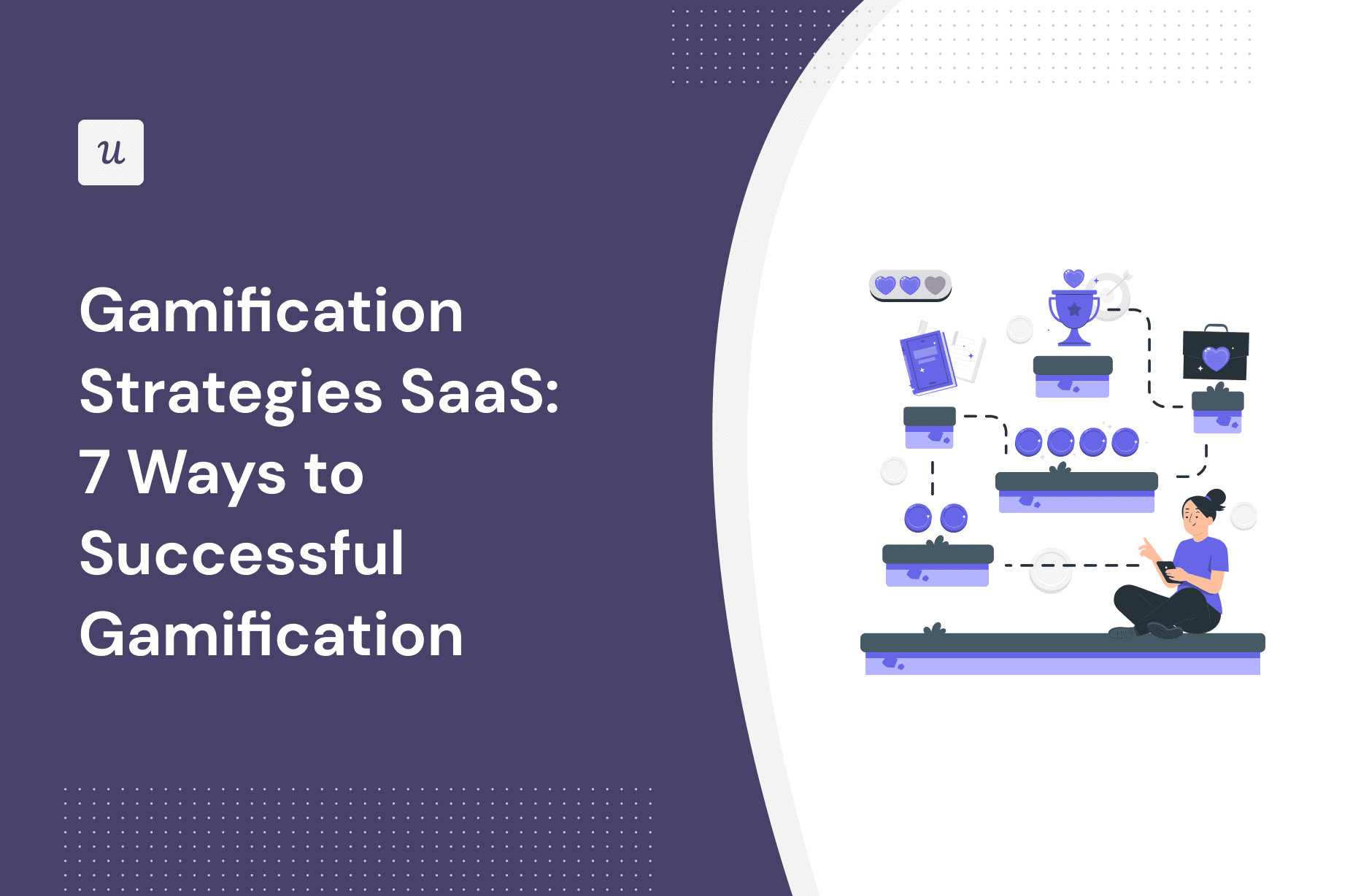 u

Gamification Strategies SaaS: 7 Ways to Successful Gamification